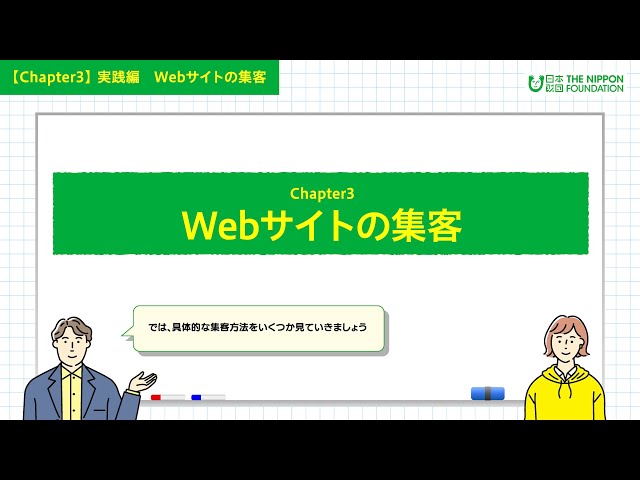 【Chapter3】実践編　Webサイトの集客

日本財団 THE NIPPON FOUNDATION

Chapter3
Webサイトの集客

では、具体的な集客方法をいくつか見ていきましょう